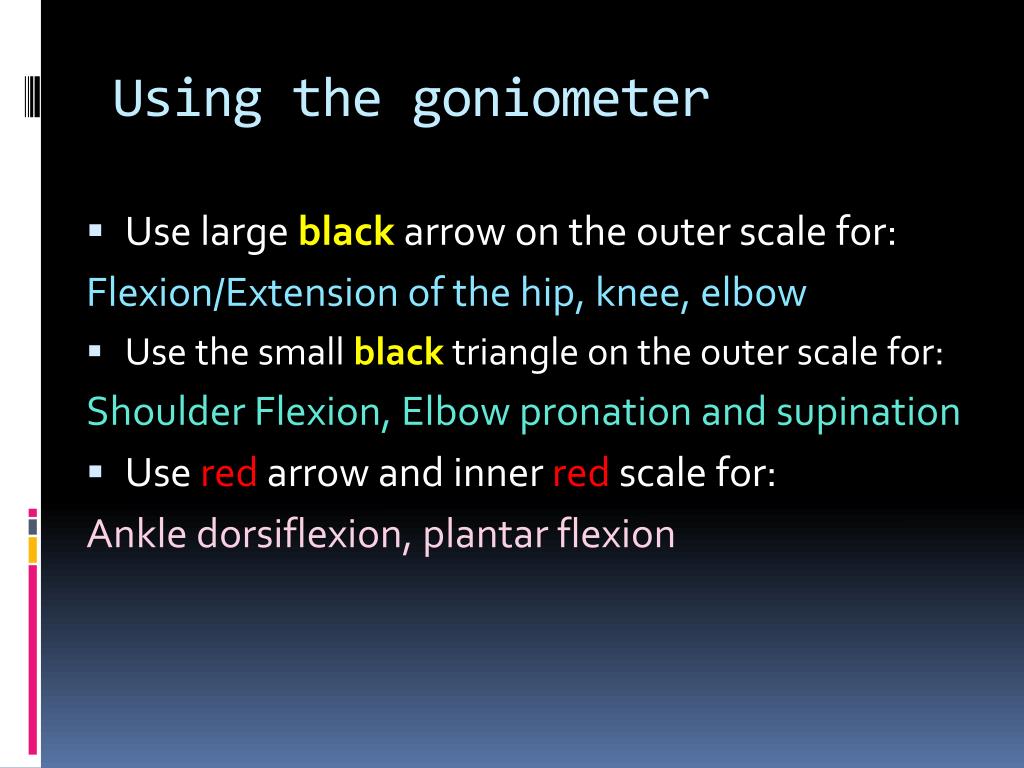 Using the goniometer

▪ Use large black arrow on the outer scale for:
Flexion/Extension of the hip, knee, elbow

▪ Use the small black triangle on the outer scale for:
Shoulder Flexion, Elbow pronation and supination

▪ Use red arrow and inner red scale for:
Ankle dorsiflexion, plantar flexion